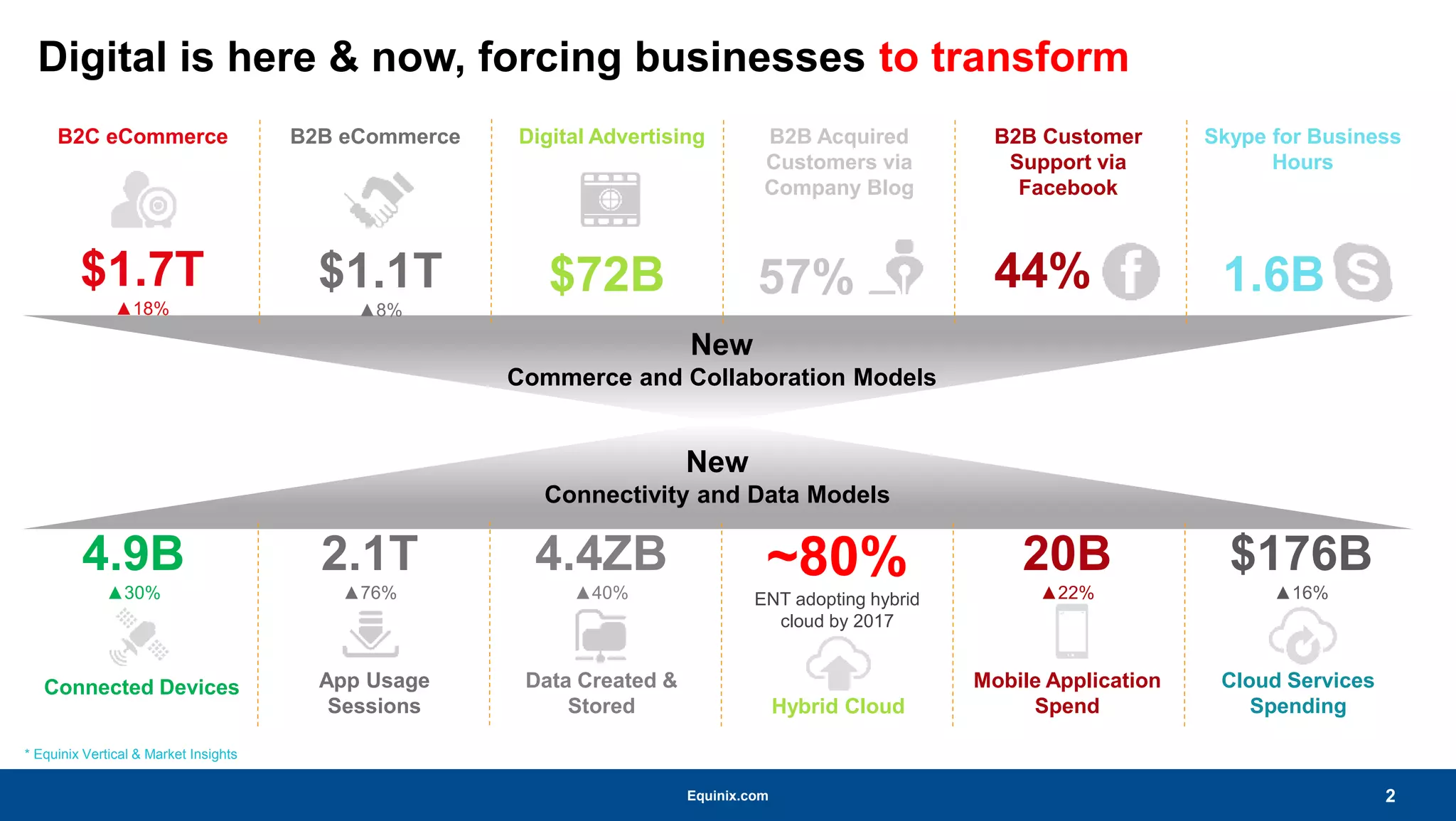 Digital is here & now, forcing businesses to transform

B2C eCommerce

$1.7T

▲18%

B2B eCommerce

$1.1T

▲8%

Digital Advertising

$72B

B2B Acquired Customers via Company Blog

57%

B2B Customer Support via Facebook

44%

Skype for Business Hours

1.6B

New
Commerce and Collaboration Models

New
Connectivity and Data Models

4.9B

▲30%

Connected Devices

2.1T

▲76%

App Usage Sessions

4.4ZB

▲40%

Data Created & Stored

~80%

ENT adopting hybrid cloud by 2017

Hybrid Cloud

20B

▲22%

Mobile Application Spend

$176B

▲16%

Cloud Services Spending

* Equinix Vertical & Market Insights

Equinix.com

2